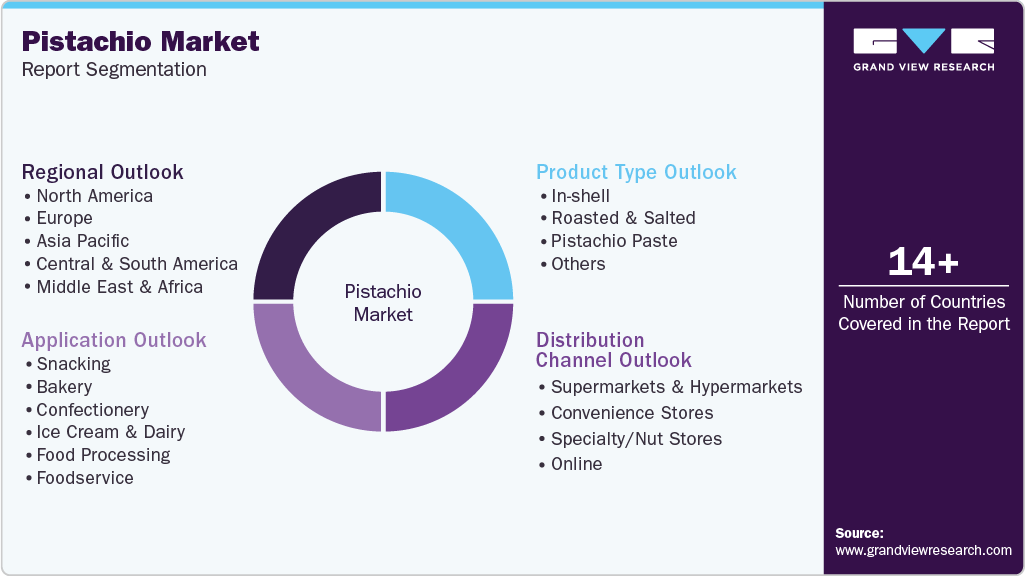 Pistachio Market
Report Segmentation

GRAND VIEW RESEARCH

Regional Outlook
• North America
• Europe
• Asia Pacific
• Central & South America
• Middle East & Africa

Application Outlook
• Snacking
• Bakery
• Confectionery
• Ice Cream & Dairy
• Food Processing
• Foodservice

Pistachio Market

Product Type Outlook
• In-shell
• Roasted & Salted
• Pistachio Paste
• Others

Distribution Channel Outlook
• Supermarkets & Hypermarkets
• Convenience Stores
• Specialty/Nut Stores
• Online

14+
Number of Countries Covered in the Report

Source:
www.grandviewresearch.com